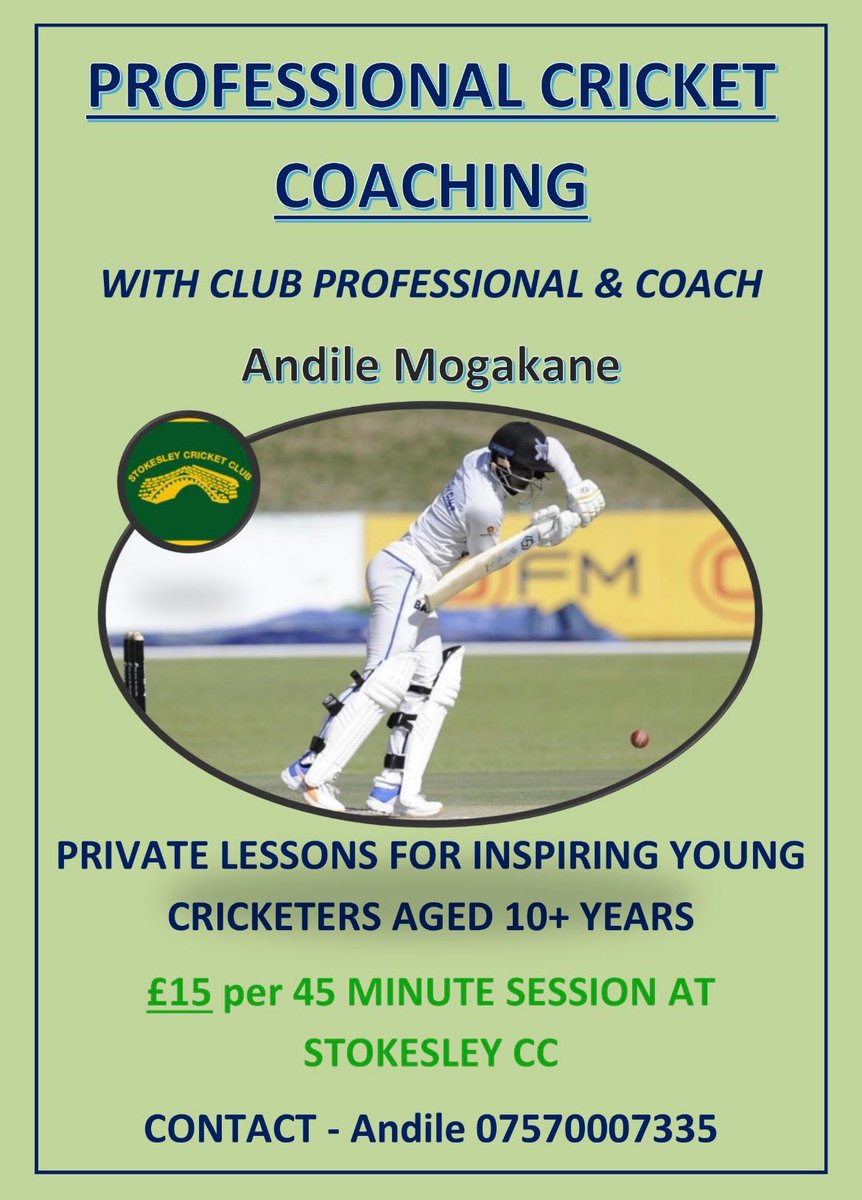 PROFESSIONAL CRICKET COACHING

WITH CLUB PROFESSIONAL & COACH

Andile Mogakane

STOKESLEY CRICKET CLUB

FM

PRIVATE LESSONS FOR INSPIRING YOUNG CRICKETERS AGED 10+ YEARS

£15 per 45 MINUTE SESSION AT STOKESLEY CC

CONTACT - Andile 07570007335